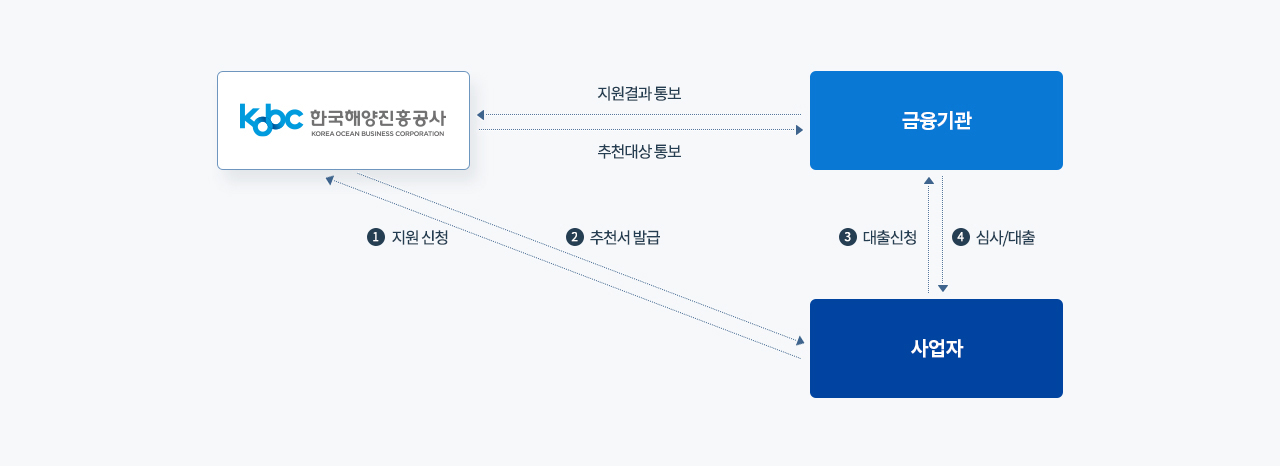 kobc 한국해양진흥공사
KOREA OCEAN BUSINESS CORPORATION

지원결과 통보

추천대상 통보

금융기관

1 지원 신청

2 추천서 발급

3 대출신청

4 심사/대출

사업자